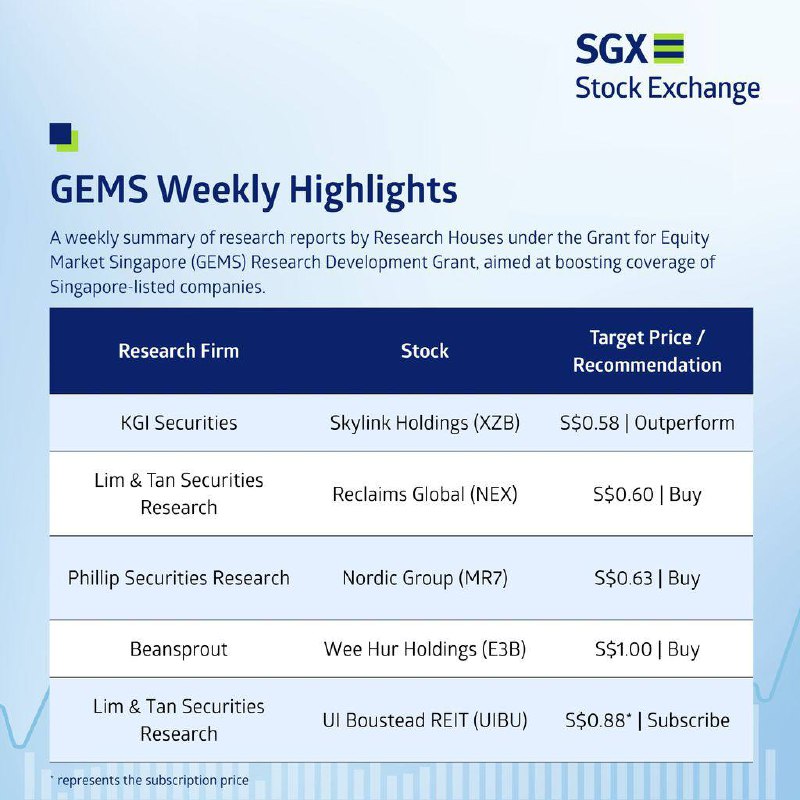 SGX
Stock Exchange

GEMS Weekly Highlights

A weekly summary of research reports by Research Houses under the Grant for Equity Market Singapore (GEMS) Research Development Grant, aimed at boosting coverage of Singapore-listed companies.

| Research Firm | Stock | Target Price / Recommendation |
|---|---|---|
| KGI Securities | Skylink Holdings (XZB) | S\$0.58 \| Outperform |
| Lim & Tan Securities Research | Reclaims Global (NEX) | S\$0.60 \| Buy |
| Phillip Securities Research | Nordic Group (MR7) | S\$0.63 \| Buy |
| Beansprout | Wee Hur Holdings (E3B) | S\$1.00 \| Buy |
| Lim & Tan Securities Research | UI Boustead REIT (UIBU) | S\$0.88* \| Subscribe |

* represents the subscription price